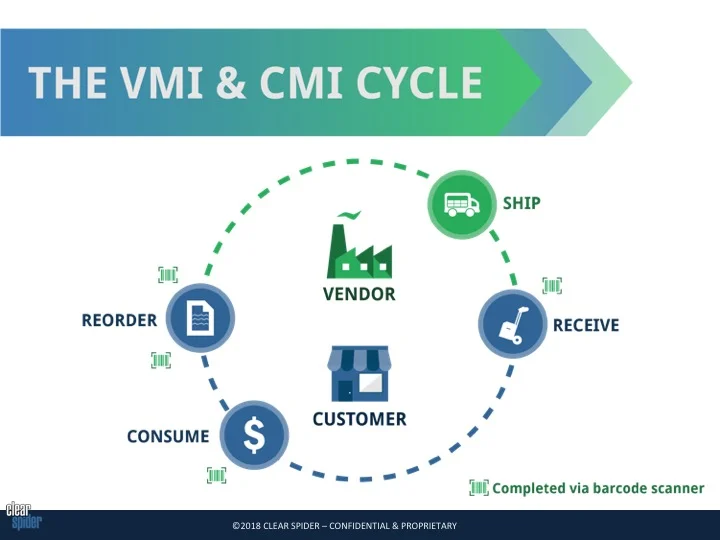 THE VMI & CMI CYCLE

SHIP

VENDOR

REORDER

RECEIVE

CUSTOMER

CONSUME

$

Completed via barcode scanner

clear spider

©2018 CLEAR SPIDER – CONFIDENTIAL & PROPRIETARY